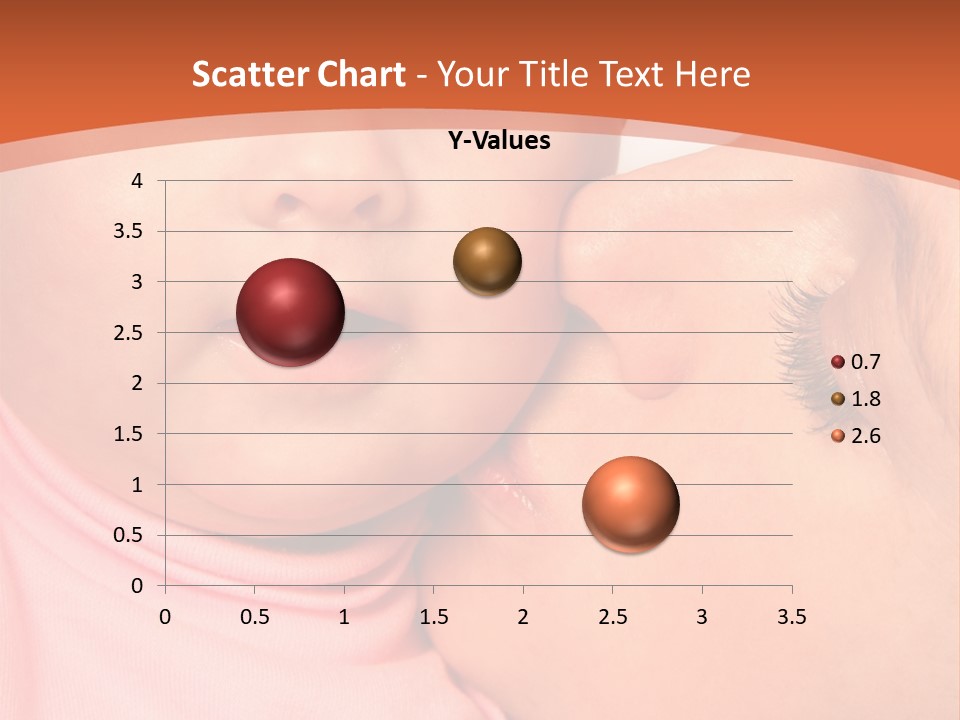 Scatter Chart - Your Title Text Here

Y-Values

4
3.5
3
2.5
2
1.5
1
0.5
0

0 0.5 1 1.5 2 2.5 3 3.5

0.7
1.8
2.6